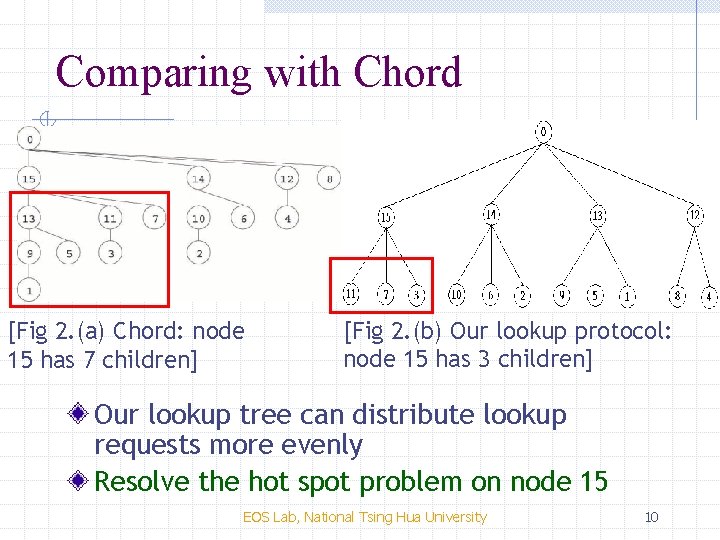 Comparing with Chord

0
15 14 12 8
13 11 7 10 6 4
9 5 3 2
1

0
15 14 13 12
11 7 3 10 6 2 9 5 1 8 4

[Fig 2.(a) Chord: node 15 has 7 children]

[Fig 2.(b) Our lookup protocol: node 15 has 3 children]

Our lookup tree can distribute lookup requests more evenly

Resolve the hot spot problem on node 15

EOS Lab, National Tsing Hua University

10